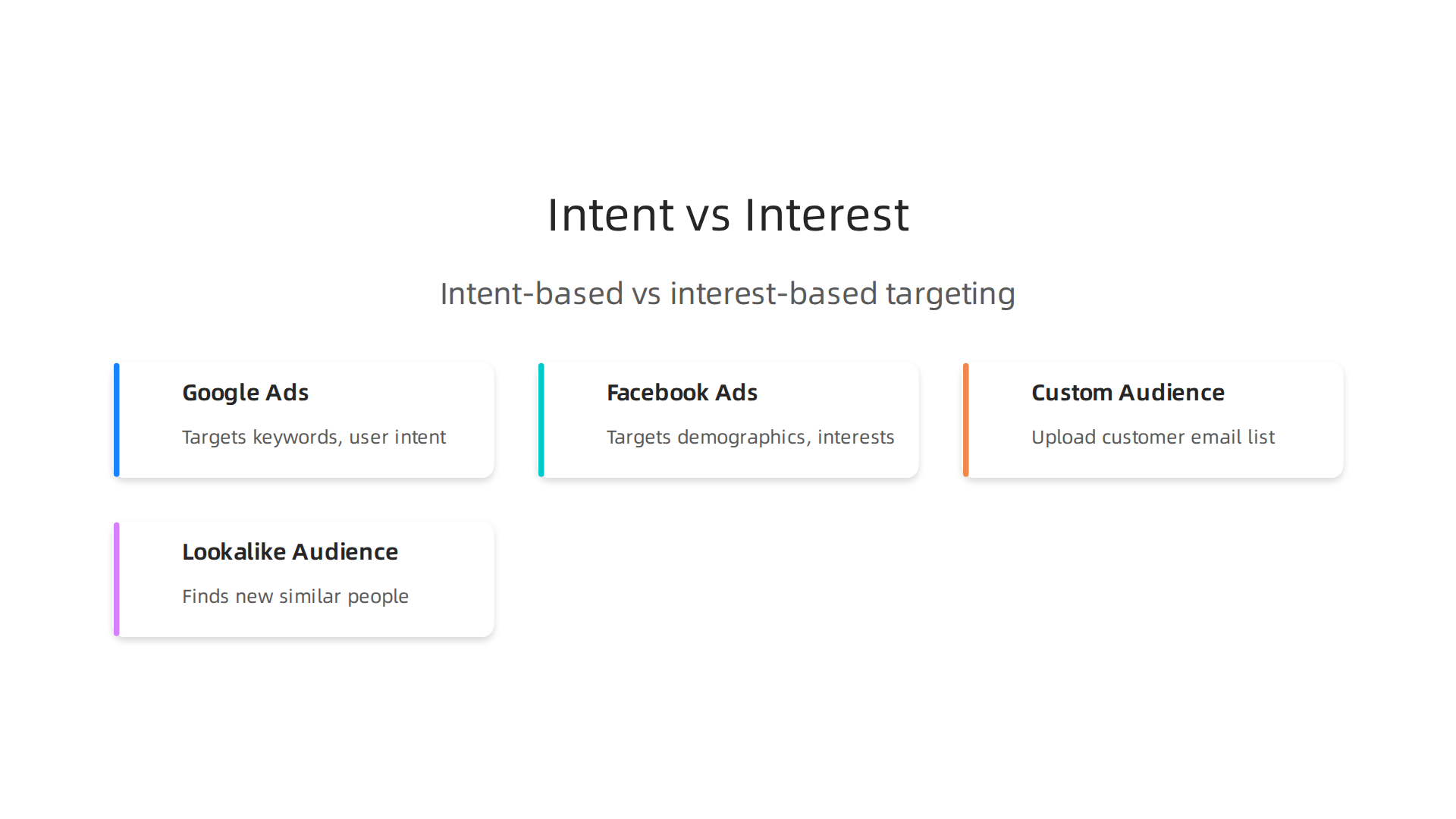 Intent vs Interest

Intent-based vs interest-based targeting

Google Ads

Targets keywords, user intent

Facebook Ads

Targets demographics, interests

Custom Audience

Upload customer email list

Lookalike Audience

Finds new similar people